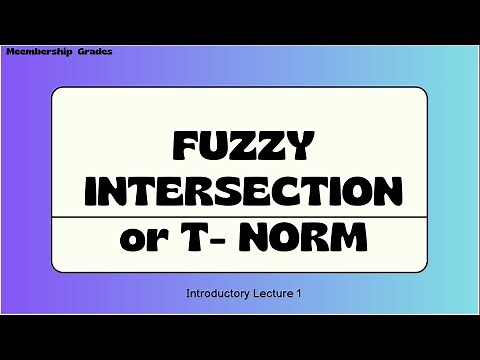 Meembership Grades

FUZZY INTERSECTION

or T- NORM

Introductory Lecture 1